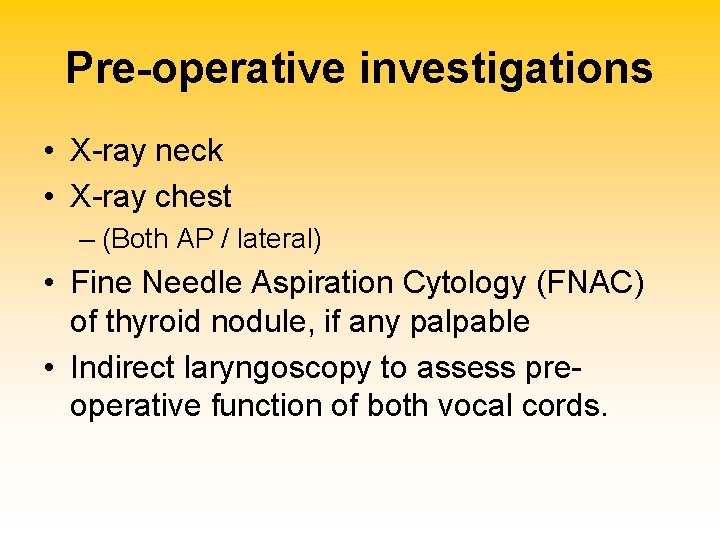 Pre-operative investigations

• X-ray neck
• X-ray chest
– (Both AP / lateral)
• Fine Needle Aspiration Cytology (FNAC) of thyroid nodule, if any palpable
• Indirect laryngoscopy to assess pre-operative function of both vocal cords.